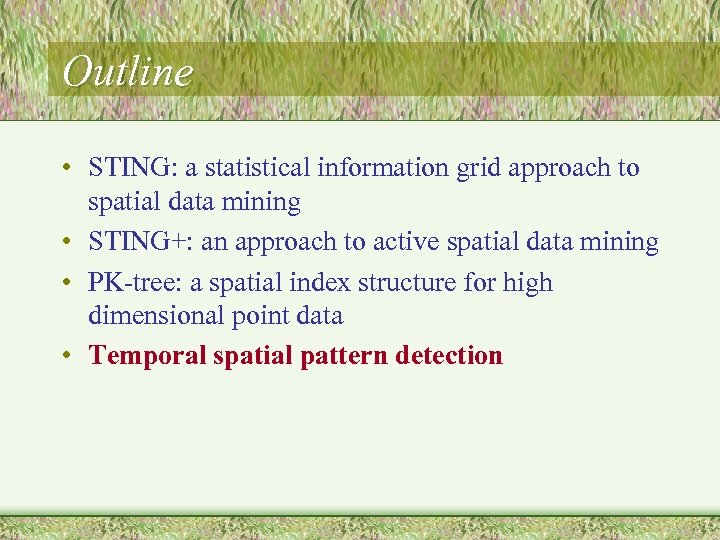 Outline

• STING: a statistical information grid approach to spatial data mining
• STING+: an approach to active spatial data mining
• PK-tree: a spatial index structure for high dimensional point data
• Temporal spatial pattern detection